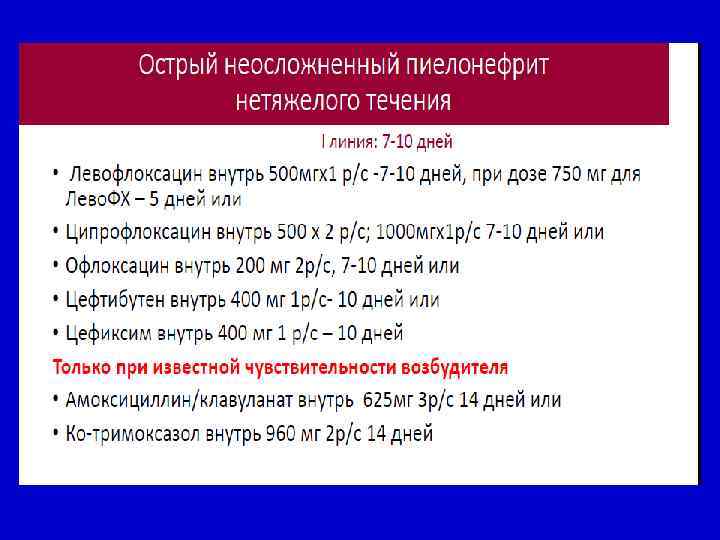 Острый неосложненный пиелонефрит нетяжелого течения

I линия: 7-10 дней

• Левофлоксацин внутрь 500мгх1 р/с -7-10 дней, при дозе 750 мг для ЛевоФХ – 5 дней или
• Ципрофлоксацин внутрь 500 х 2 р/с; 1000мгх1р/с 7-10 дней или
• Офлоксацин внутрь 200 мг 2р/с, 7-10 дней или
• Цефтибутен внутрь 400 мг 1р/с- 10 дней или
• Цефиксим внутрь 400 мг 1 р/с – 10 дней

Только при известной чувствительности возбудителя

• Амоксициллин/клавуланат внутрь 625мг 3р/с 14 дней или
• Ко-тримоксазол внутрь 960 мг 2р/с 14 дней